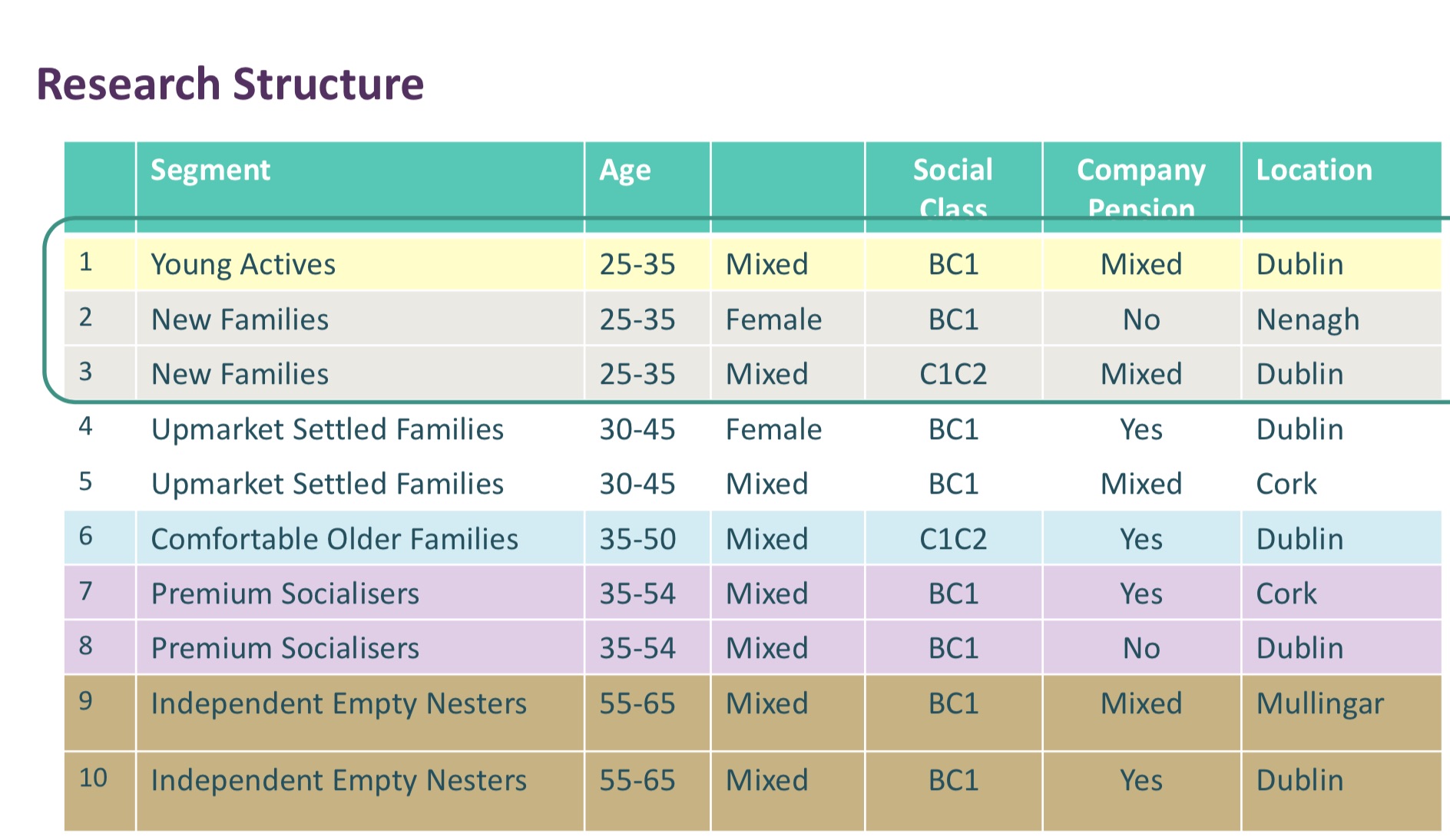 Research Structure

| | Segment | Age | | Social Class | Company Pension | Location |
|---|---|---|---|---|---|---|
| 1 | Young Actives | 25-35 | Mixed | BC1 | Mixed | Dublin |
| 2 | New Families | 25-35 | Female | BC1 | No | Nenagh |
| 3 | New Families | 25-35 | Mixed | C1C2 | Mixed | Dublin |
| 4 | Upmarket Settled Families | 30-45 | Female | BC1 | Yes | Dublin |
| 5 | Upmarket Settled Families | 30-45 | Mixed | BC1 | Mixed | Cork |
| 6 | Comfortable Older Families | 35-50 | Mixed | C1C2 | Yes | Dublin |
| 7 | Premium Socialisers | 35-54 | Mixed | BC1 | Yes | Cork |
| 8 | Premium Socialisers | 35-54 | Mixed | BC1 | No | Dublin |
| 9 | Independent Empty Nesters | 55-65 | Mixed | BC1 | Mixed | Mullingar |
| 10 | Independent Empty Nesters | 55-65 | Mixed | BC1 | Yes | Dublin |